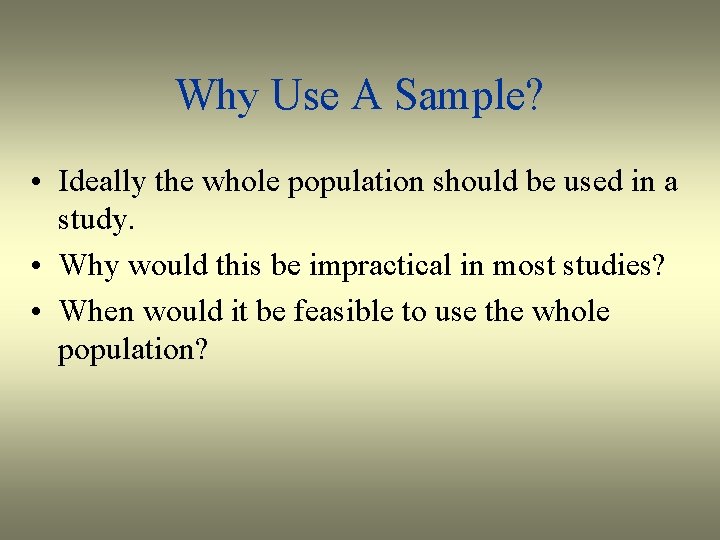 Why Use A Sample?

• Ideally the whole population should be used in a study.
• Why would this be impractical in most studies?
• When would it be feasible to use the whole population?